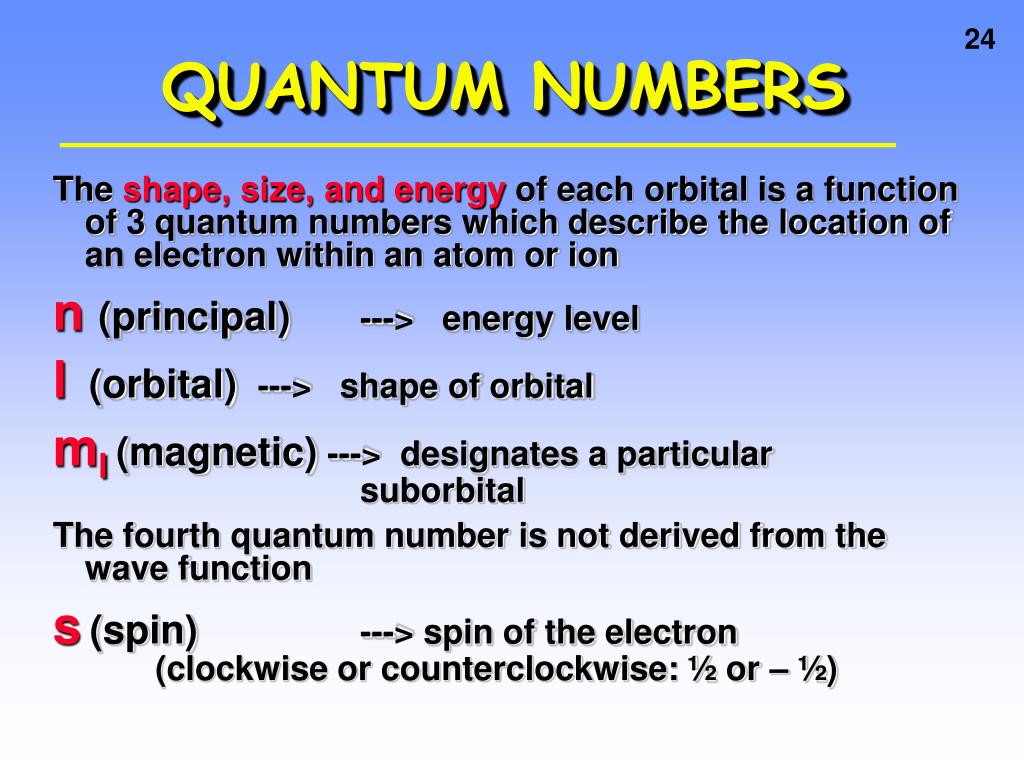 24

QUANTUM NUMBERS

The shape, size, and energy of each orbital is a function of 3 quantum numbers which describe the location of an electron within an atom or ion

n (principal) ---> energy level

l (orbital) ---> shape of orbital

$m_l$ (magnetic) ---> designates a particular suborbital

The fourth quantum number is not derived from the wave function

s (spin) ---> spin of the electron (clockwise or counterclockwise: ½ or – ½)